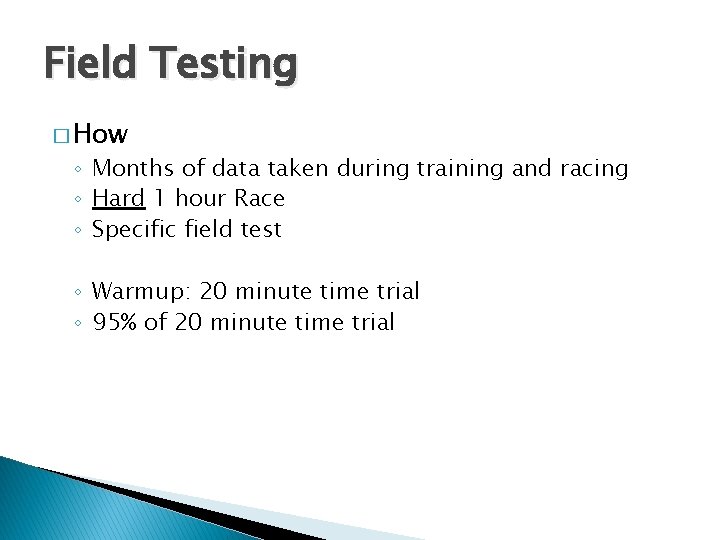 Field Testing

□ How
◦ Months of data taken during training and racing
◦ Hard 1 hour Race
◦ Specific field test

◦ Warmup: 20 minute time trial
◦ 95% of 20 minute time trial